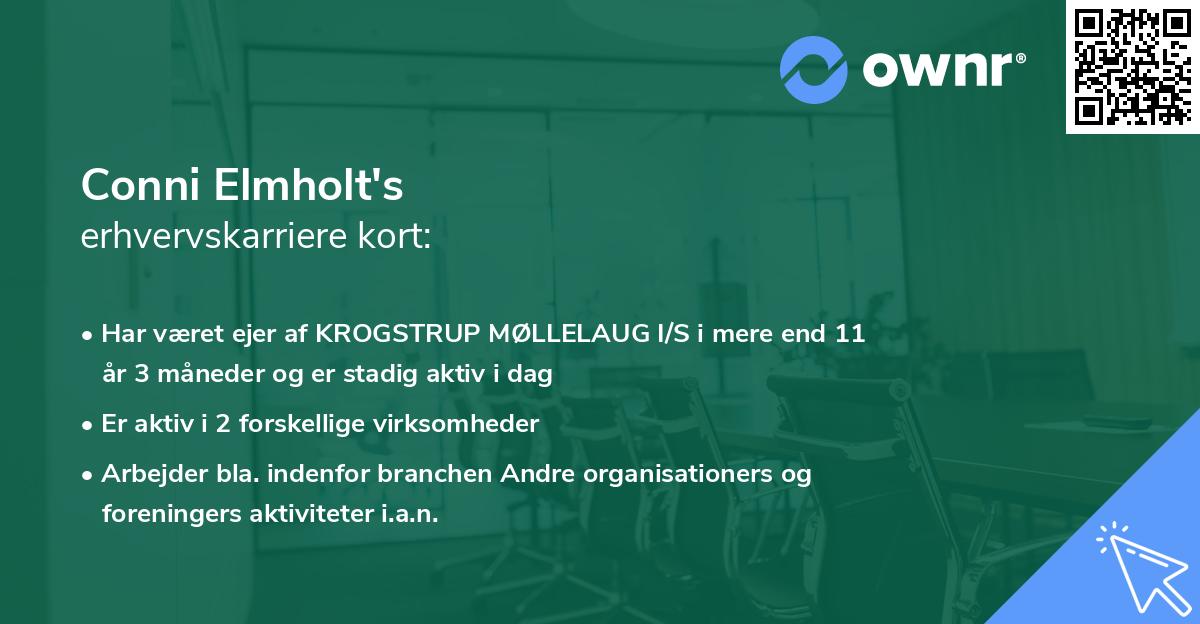 ownr®

Conni Elmholt's
erhvervskarriere kort:

• Har været ejer af KROGSTRUP MØLLELAUG I/S i mere end 11 år 3 måneder og er stadig aktiv i dag

• Er aktiv i 2 forskellige virksomheder

• Arbejder bla. indenfor branchen Andre organisationers og foreningers aktiviteter i.a.n.